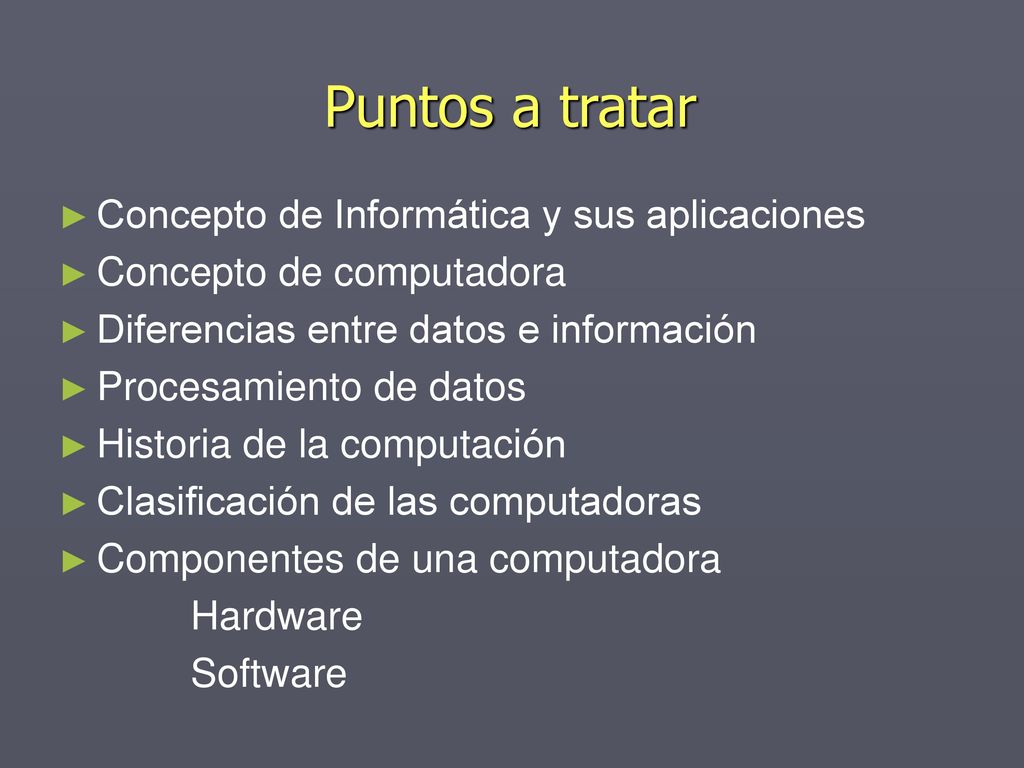 Puntos a tratar

► Concepto de Informática y sus aplicaciones
► Concepto de computadora
► Diferencias entre datos e información
► Procesamiento de datos
► Historia de la computación
► Clasificación de las computadoras
► Componentes de una computadora
Hardware
Software